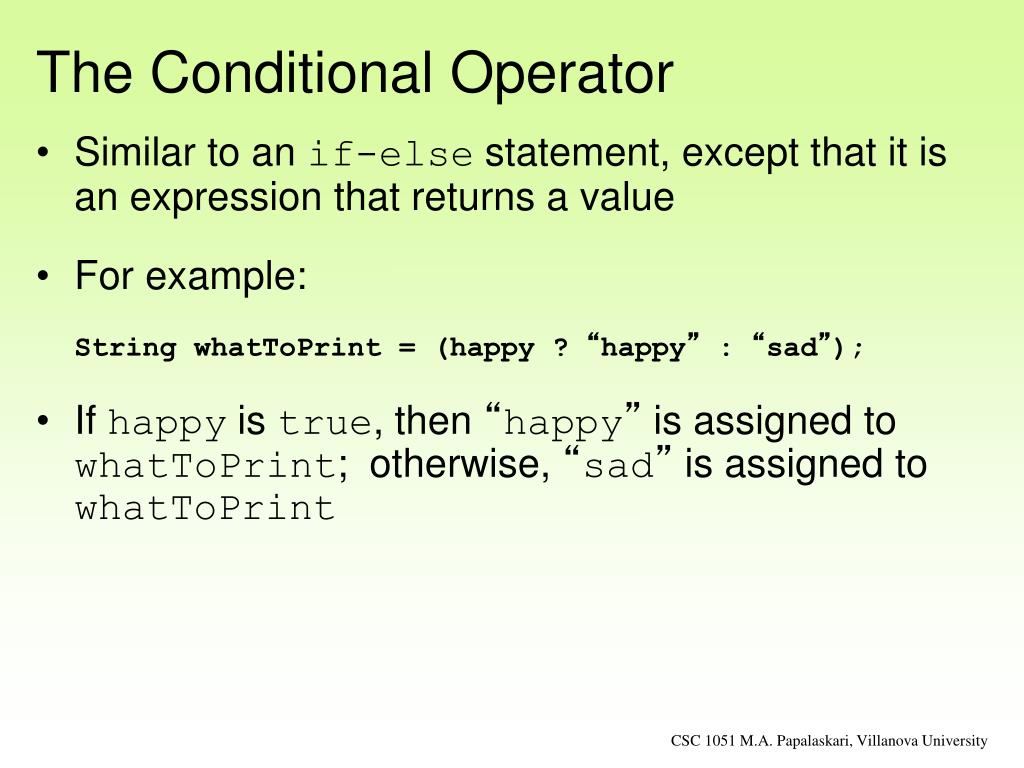 The Conditional Operator

• Similar to an if-else statement, except that it is an expression that returns a value

• For example:

String whatToPrint = (happy ? “happy” : “sad”);

• If happy is true, then “happy” is assigned to whatToPrint; otherwise, “sad” is assigned to whatToPrint

CSC 1051 M.A. Papalaskari, Villanova University